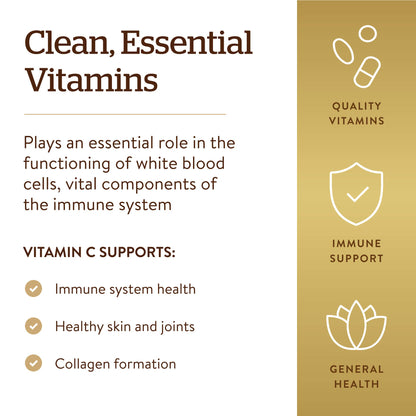 Clean, Essential Vitamins

Plays an essential role in the functioning of white blood cells, vital components of the immune system

VITAMIN C SUPPORTS:

Immune system health

Healthy skin and joints

Collagen formation

QUALITY VITAMINS

IMMUNE SUPPORT

GENERAL HEALTH